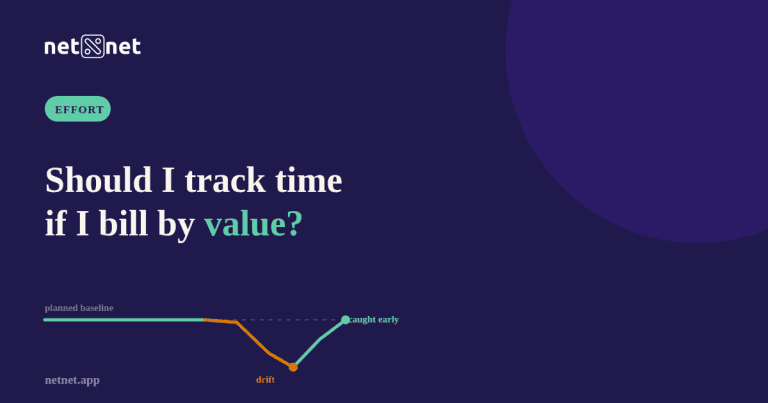 netnet

EFFORT

Should I track time if I bill by value?

planned baseline

caught early

drift

netnet.app